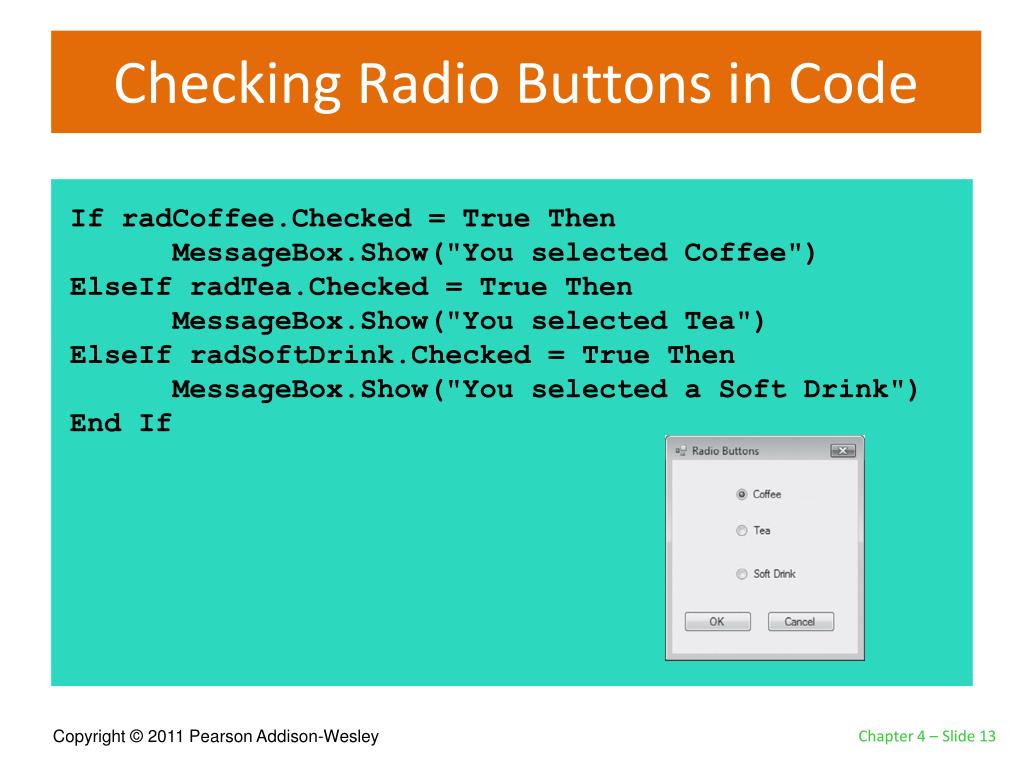 Checking Radio Buttons in Code

If radCoffee.Checked = True Then
      MessageBox.Show("You selected Coffee")
ElseIf radTea.Checked = True Then
      MessageBox.Show("You selected Tea")
ElseIf radSoftDrink.Checked = True Then
      MessageBox.Show("You selected a Soft Drink")
End If

Radio Buttons

Coffee

Tea

Soft Drink

OK

Cancel

Copyright © 2011 Pearson Addison-Wesley

Chapter 4 – Slide 13